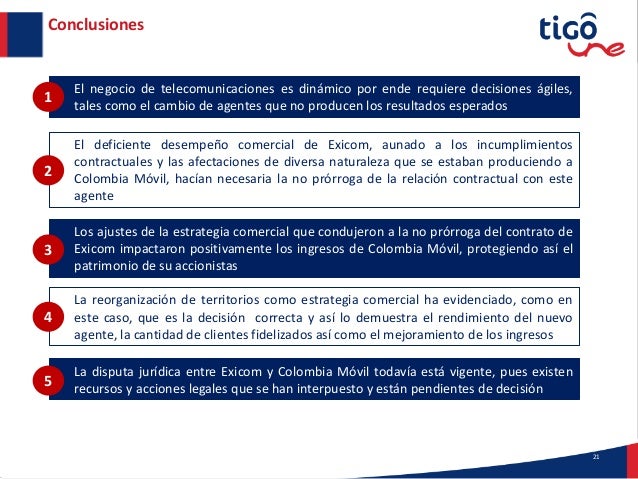 Conclusiones

tigo une

1 El negocio de telecomunicaciones es dinámico por ende requiere decisiones ágiles, tales como el cambio de agentes que no producen los resultados esperados

2 El deficiente desempeño comercial de Exicom, aunado a los incumplimientos contractuales y las afectaciones de diversa naturaleza que se estaban produciendo a Colombia Móvil, hacían necesaria la no prórroga de la relación contractual con este agente

3 Los ajustes de la estrategia comercial que condujeron a la no prórroga del contrato de Exicom impactaron positivamente los ingresos de Colombia Móvil, protegiendo así el patrimonio de su accionistas

4 La reorganización de territorios como estrategia comercial ha evidenciado, como en este caso, que es la decisión correcta y así lo demuestra el rendimiento del nuevo agente, la cantidad de clientes fidelizados así como el mejoramiento de los ingresos

5 La disputa jurídica entre Exicom y Colombia Móvil todavía está vigente, pues existen recursos y acciones legales que se han interpuesto y están pendientes de decisión

21